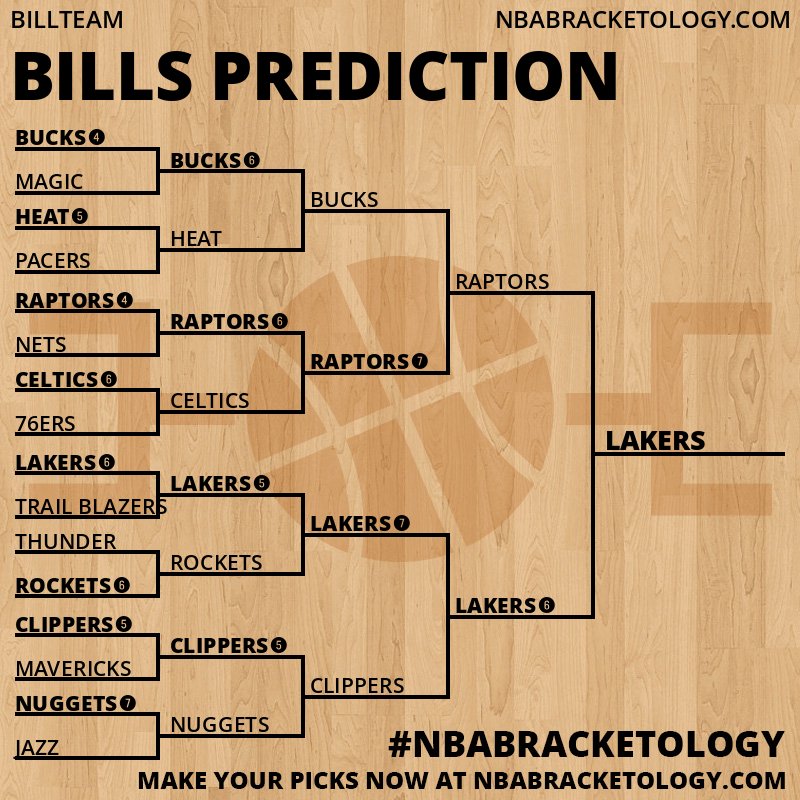 BILLTEAM
NBABRACKETOLOGY.COM

BILLS PREDICTION

BUCKS 4
MAGIC
HEAT 5
PACERS
RAPTORS 4
NETS
CELTICS 6
76ERS
LAKERS 6
TRAIL BLAZERS
THUNDER
ROCKETS 6
CLIPPERS 5
MAVERICKS
NUGGETS 7
JAZZ

BUCKS 6
HEAT
RAPTORS 6
CELTICS
LAKERS 5
ROCKETS
CLIPPERS 5
NUGGETS

BUCKS
RAPTORS 7
LAKERS 7
CLIPPERS

RAPTORS
LAKERS 6

LAKERS

#NBABRACKETOLOGY
MAKE YOUR PICKS NOW AT NBABRACKETOLOGY.COM